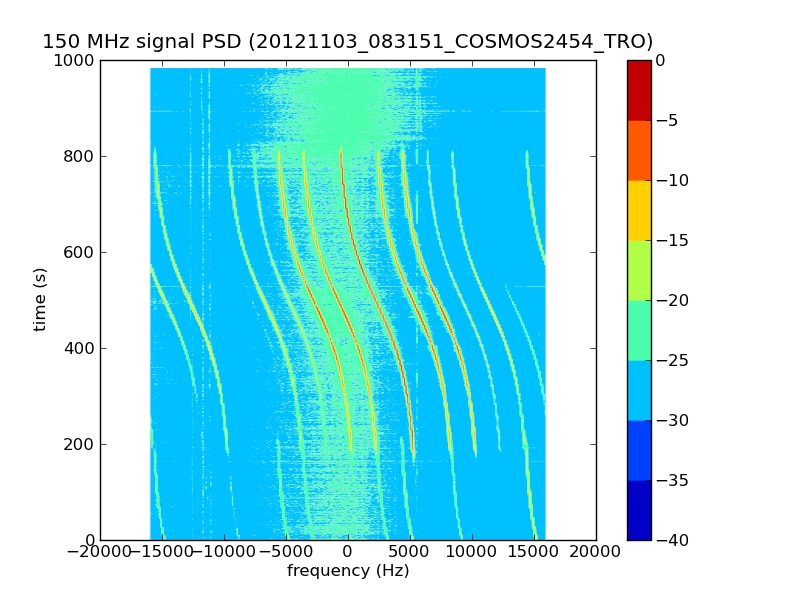 150 MHz signal PSD (20121103_083151_COSMOS2454_TRO)

time (s)

1000
800
600
400
200
0

−20000 −15000 −10000 −5000 0 5000 10000 15000 20000

frequency (Hz)

0
−5
−10
−15
−20
−25
−30
−35
−40